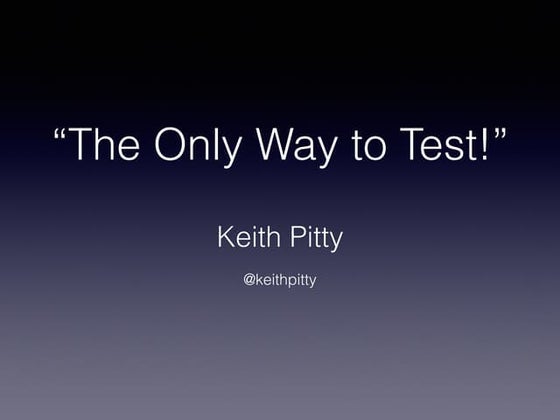 “The Only Way to Test!”

Keith Pitty

@keithpitty